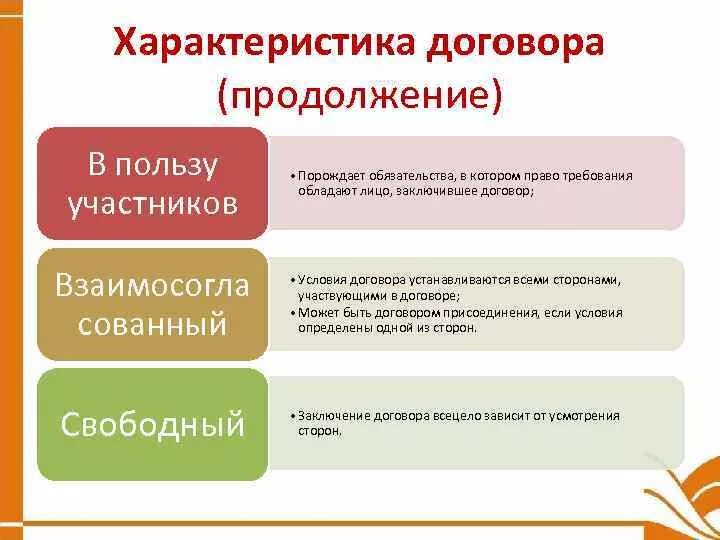 Характеристика договора (продолжение)

В пользу участников

• Порождает обязательства, в котором право требования обладают лицо, заключившее договор;

Взаимосогласованный

• Условия договора устанавливаются всеми сторонами, участвующими в договоре;
• Может быть договором присоединения, если условия определены одной из сторон.

Свободный

• Заключение договора всецело зависит от усмотрения сторон.